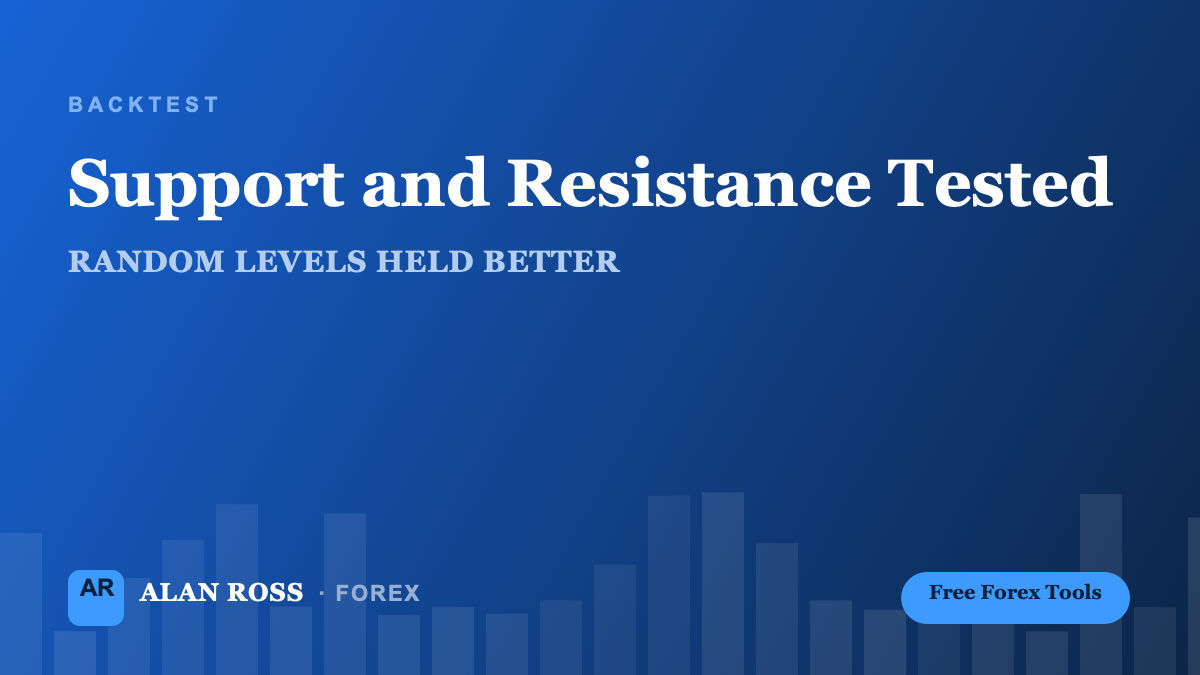 BACKTEST

Support and Resistance Tested

RANDOM LEVELS HELD BETTER

AR

ALAN ROSS · FOREX

Free Forex Tools